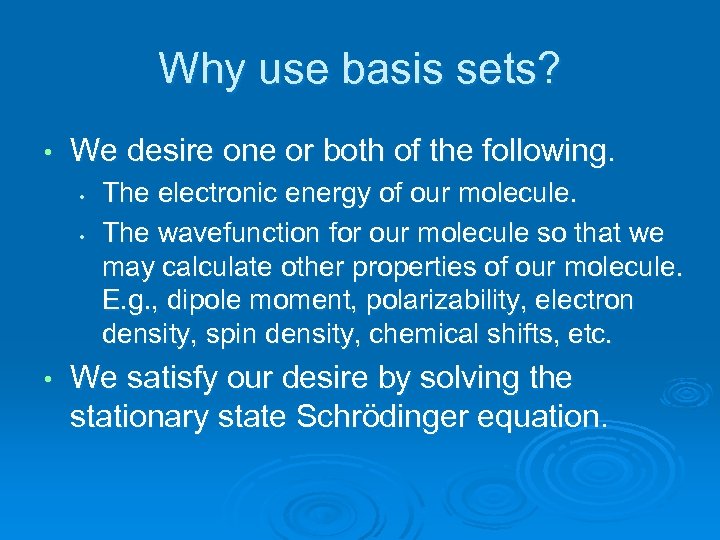 Why use basis sets?

• We desire one or both of the following.
  • The electronic energy of our molecule.
  • The wavefunction for our molecule so that we may calculate other properties of our molecule. E.g., dipole moment, polarizability, electron density, spin density, chemical shifts, etc.

• We satisfy our desire by solving the stationary state Schrödinger equation.